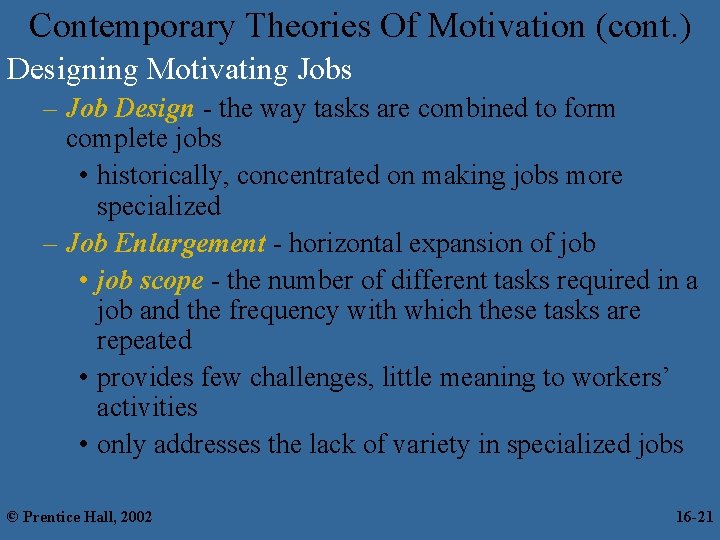 Contemporary Theories Of Motivation (cont.)

Designing Motivating Jobs

– Job Design - the way tasks are combined to form complete jobs

• historically, concentrated on making jobs more specialized

– Job Enlargement - horizontal expansion of job

• job scope - the number of different tasks required in a job and the frequency with which these tasks are repeated

• provides few challenges, little meaning to workers' activities

• only addresses the lack of variety in specialized jobs

© Prentice Hall, 2002

16-21